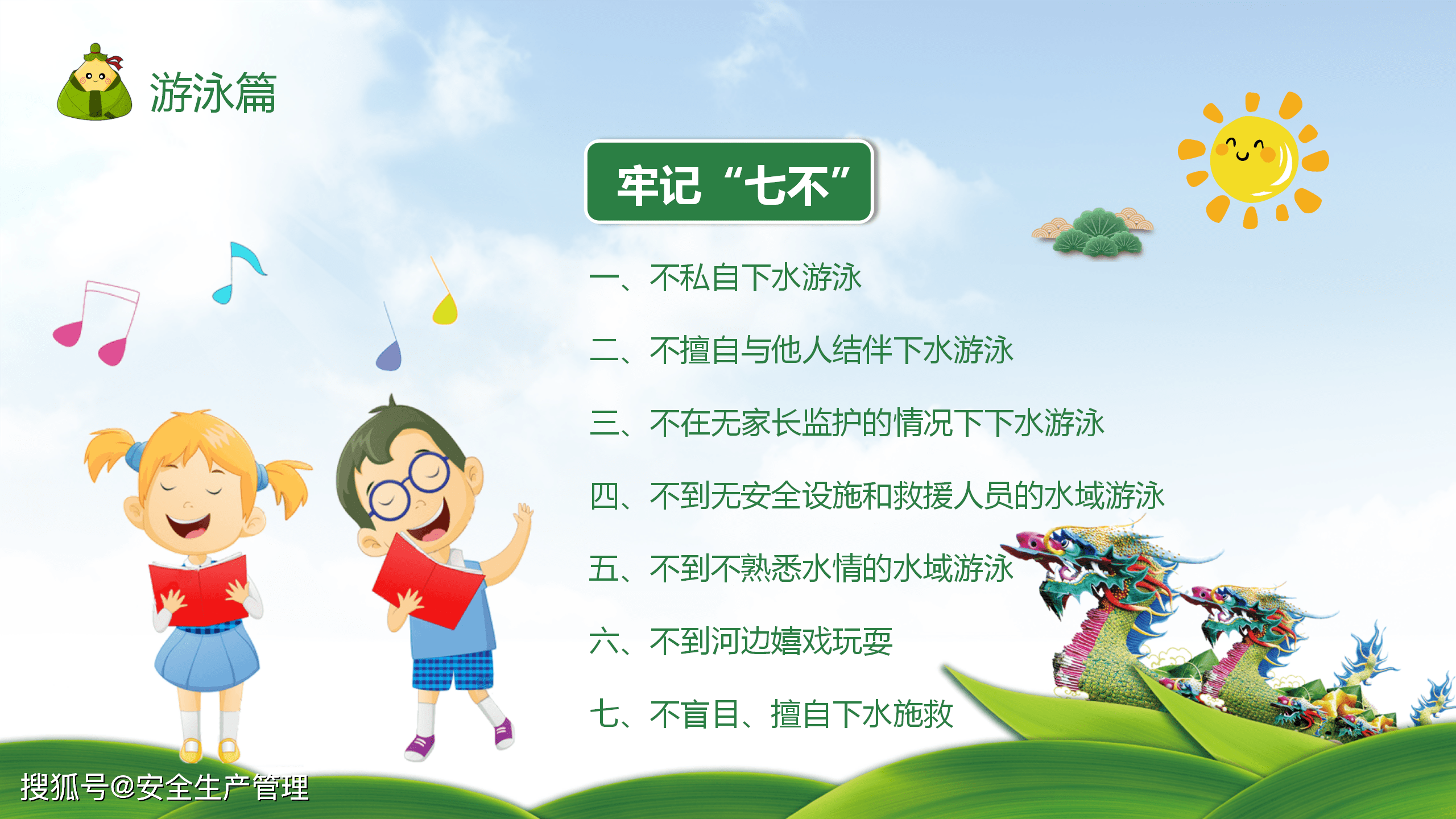 游泳篇

牢记“七不”

一、不私自下水游泳

二、不擅自与他人结伴下水游泳

三、不在无家长监护的情况下下水游泳

四、不到无安全设施和救援人员的水域游泳

五、不到不熟悉水情的水域游泳

六、不到河边嬉戏玩耍

七、不盲目、擅自下水施救

搜狐号@安全生产管理